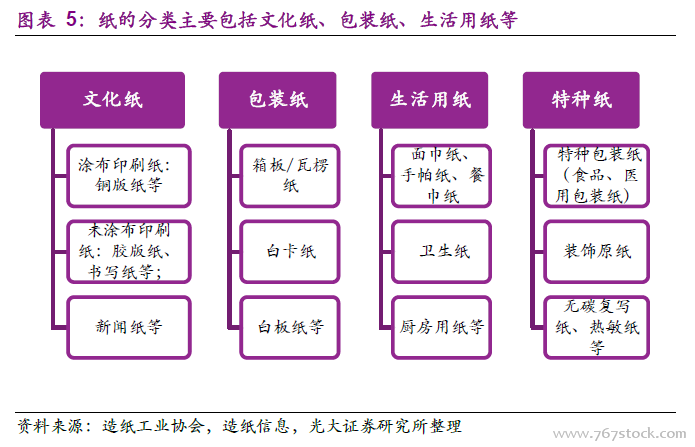 图表 5：纸的分类主要包括文化纸、包装纸、生活用纸等

文化纸

涂布印刷纸：铜版纸等

未涂布印刷纸：胶版纸、书写纸等；

新闻纸等

包装纸

箱板/瓦楞纸

白卡纸

白板纸等

生活用纸

面巾纸、手帕纸、餐巾纸

卫生纸

厨房用纸等

特种纸

特种包装纸（食品、医用包装纸）

装饰原纸

无碳复写纸、热敏纸等

资料来源：造纸工业协会，造纸信息，光大证券研究所整理

www.767stock.com